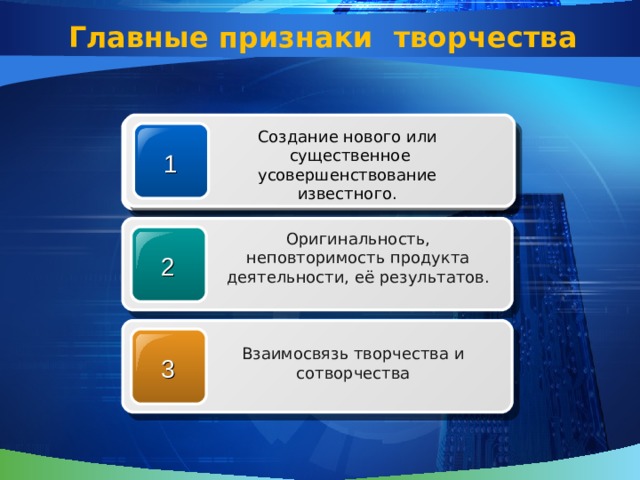 Главные признаки творчества

1

Создание нового или существенное усовершенствование известного.

2

Оригинальность, неповторимость продукта деятельности, её результатов.

3

Взаимосвязь творчества и сотворчества